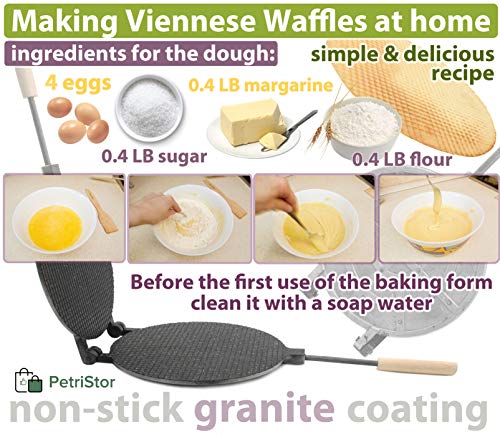 Making Viennese Waffles at home

ingredients for the dough:

simple & delicious recipe

4 eggs

0.4 LB margarine

0.4 LB sugar

0.4 LB flour

Before the first use of the baking form clean it with a soap water

PetriStor

non-stick granite coating